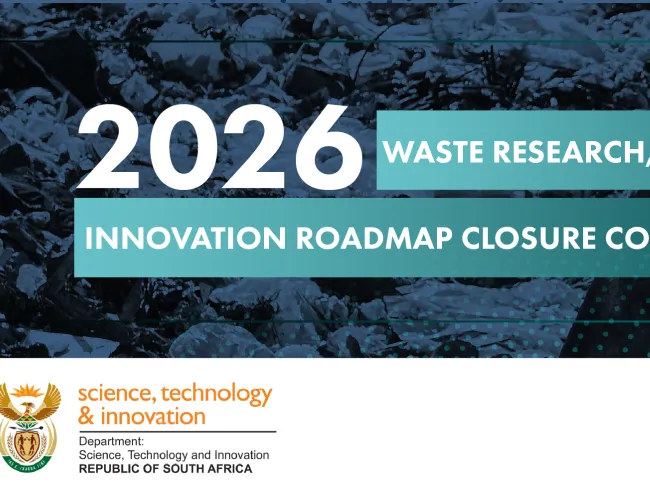 2026 WASTE RESEARCH,

INNOVATION ROADMAP CLOSURE CO

science, technology & innovation

Department:
Science, Technology and Innovation
REPUBLIC OF SOUTH AFRICA